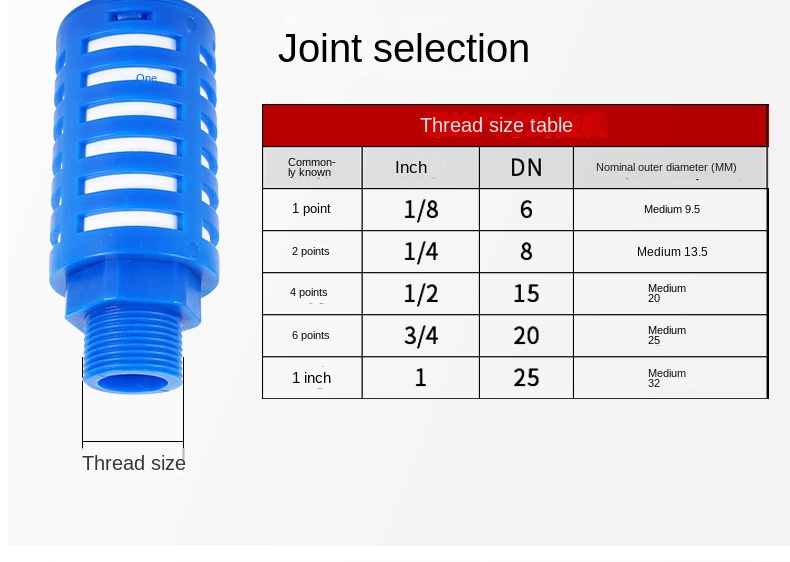 One

Joint selection

Thread size table

| Commonly known | Inch | DN | Nominal outer diameter (MM) |
|---|---|---|---|
| 1 point | 1/8 | 6 | Medium 9.5 |
| 2 points | 1/4 | 8 | Medium 13.5 |
| 4 points | 1/2 | 15 | Medium 20 |
| 6 points | 3/4 | 20 | Medium 25 |
| 1 inch | 1 | 25 | Medium 32 |

Thread size